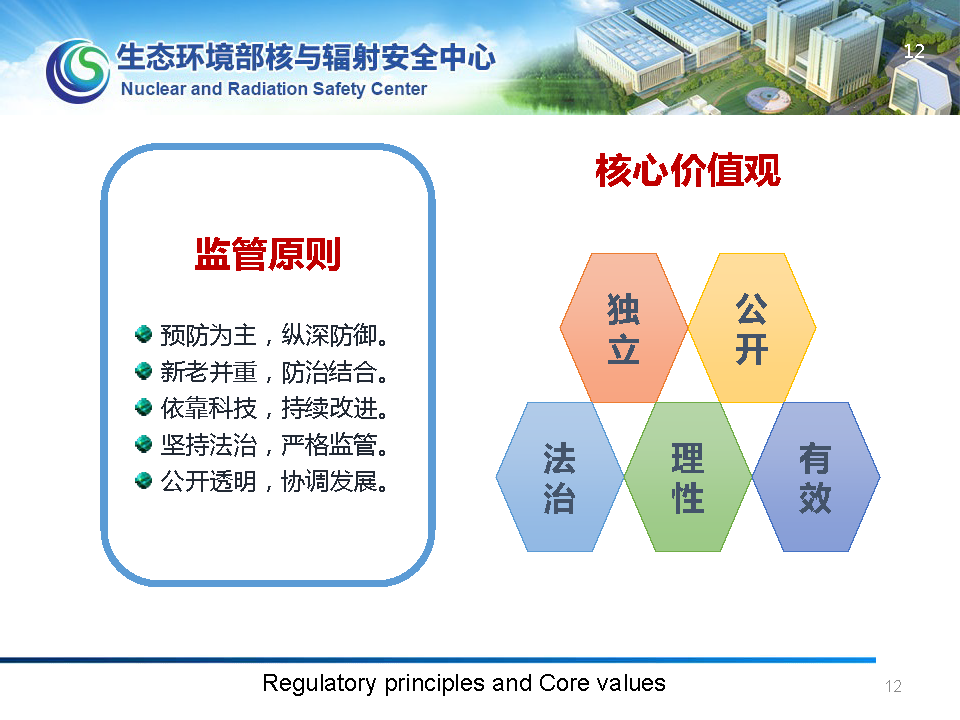 生态环境部核与辐射安全中心
Nuclear and Radiation Safety Center

12

监管原则

预防为主，纵深防御。
新老并重，防治结合。
依靠科技，持续改进。
坚持法治，严格监管。
公开透明，协调发展。

核心价值观

独立
公开
法治
理性
有效

Regulatory principles and Core values

12